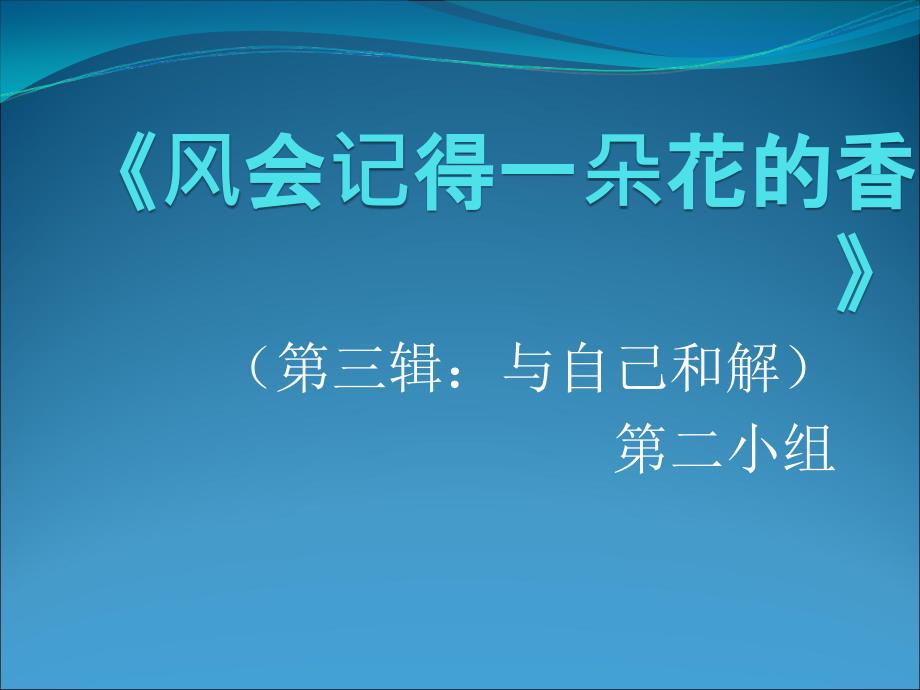 《风会记得一朵花的香》

（第三辑：与自己和解）

第二小组